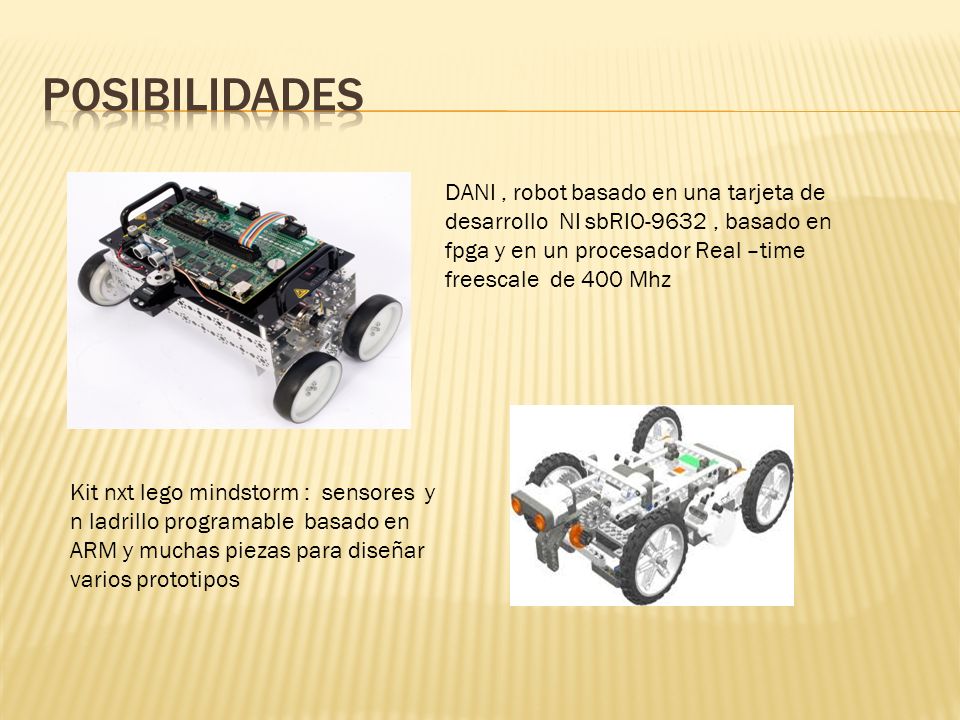 POSIBILIDADES

DANI , robot basado en una tarjeta de desarrollo NI sbRIO-9632 , basado en fpga y en un procesador Real –time freescale de 400 Mhz

Kit nxt lego mindstorm : sensores y n ladrillo programable basado en ARM y muchas piezas para diseñar varios prototipos